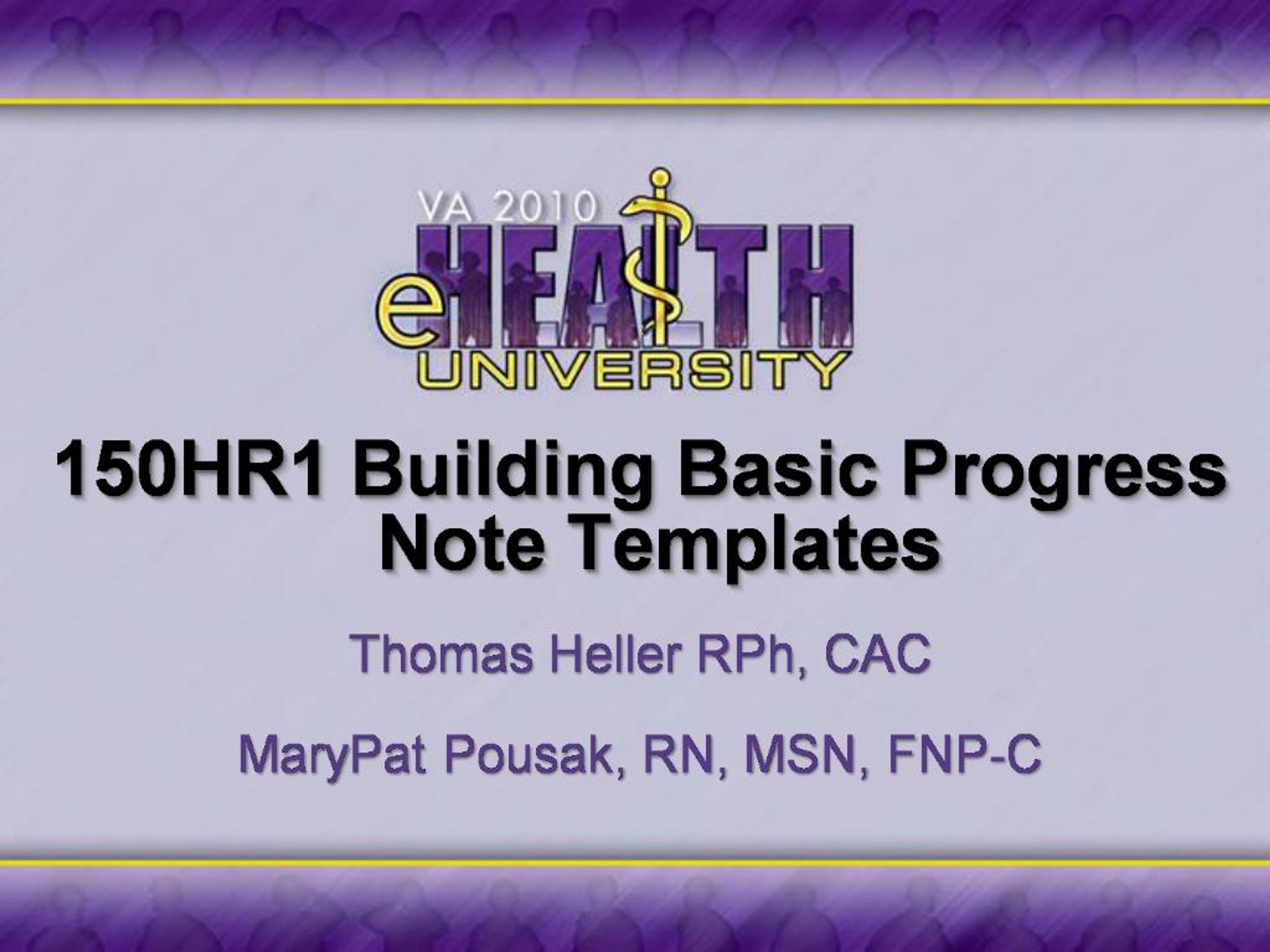 VA 2010
eHEALTH
UNIVERSITY

150HR1 Building Basic Progress Note Templates

Thomas Heller RPh, CAC

MaryPat Pousak, RN, MSN, FNP-C